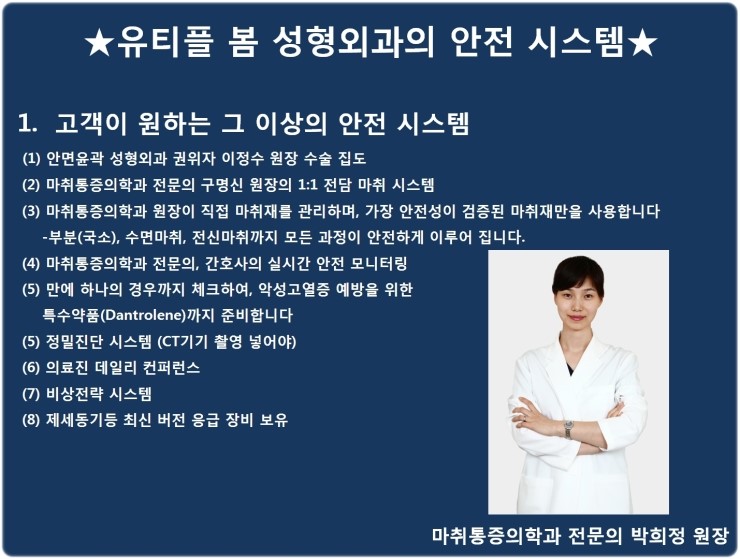 ★유티플 봄 성형외과의 안전 시스템★

1. 고객이 원하는 그 이상의 안전 시스템

(1) 안면윤곽 성형외과 권위자 이정수 원장 수술 집도
(2) 마취통증의학과 전문의 구명신 원장의 1:1 전담 마취 시스템
(3) 마취통증의학과 원장이 직접 마취재를 관리하며, 가장 안전성이 검증된 마취재만을 사용합니다
-부분(국소), 수면마취, 전신마취까지 모든 과정이 안전하게 이루어 집니다.
(4) 마취통증의학과 전문의, 간호사의 실시간 안전 모니터링
(5) 만에 하나의 경우까지 체크하여, 악성고열증 예방을 위한 특수약품(Dantrolene)까지 준비합니다
(5) 정밀진단 시스템 (CT기기 촬영 넣어야)
(6) 의료진 데일리 컨퍼런스
(7) 비상전략 시스템
(8) 제세동기등 최신 버전 응급 장비 보유

마취통증의학과 전문의 박희정 원장